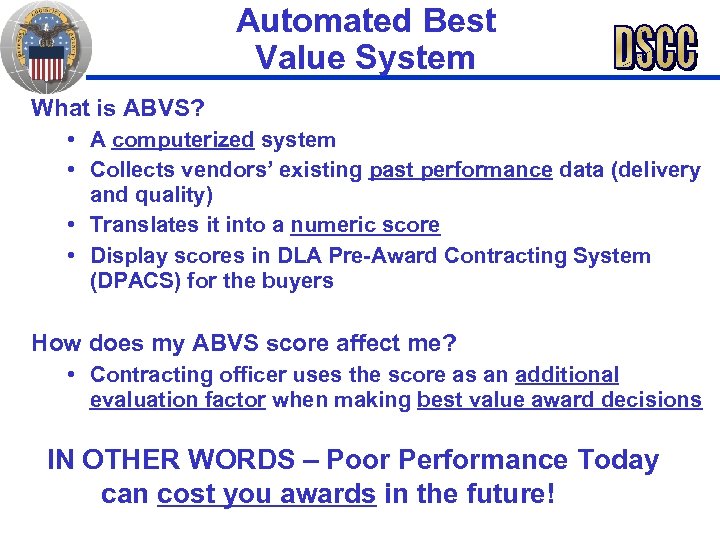 Automated Best Value System

DSCC

What is ABVS?

• A computerized system
• Collects vendors' existing past performance data (delivery and quality)
• Translates it into a numeric score
• Display scores in DLA Pre-Award Contracting System (DPACS) for the buyers

How does my ABVS score affect me?

• Contracting officer uses the score as an additional evaluation factor when making best value award decisions

IN OTHER WORDS – Poor Performance Today can cost you awards in the future!